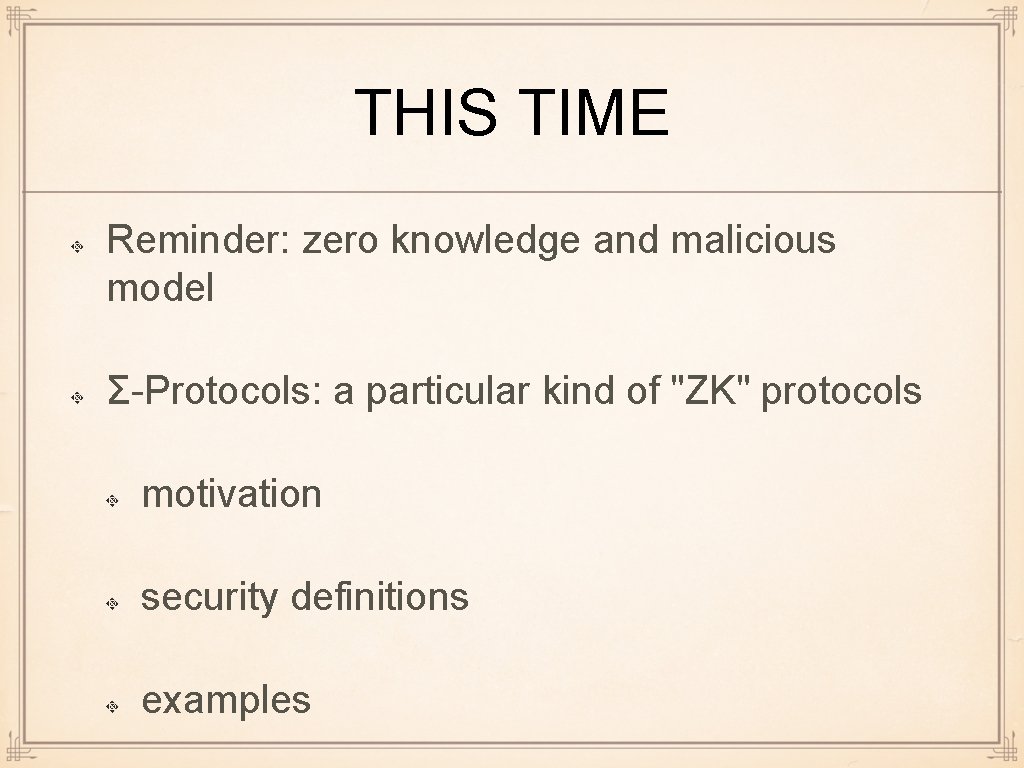 THIS TIME

Reminder: zero knowledge and malicious model

Σ-Protocols: a particular kind of "ZK" protocols

motivation

security definitions

examples